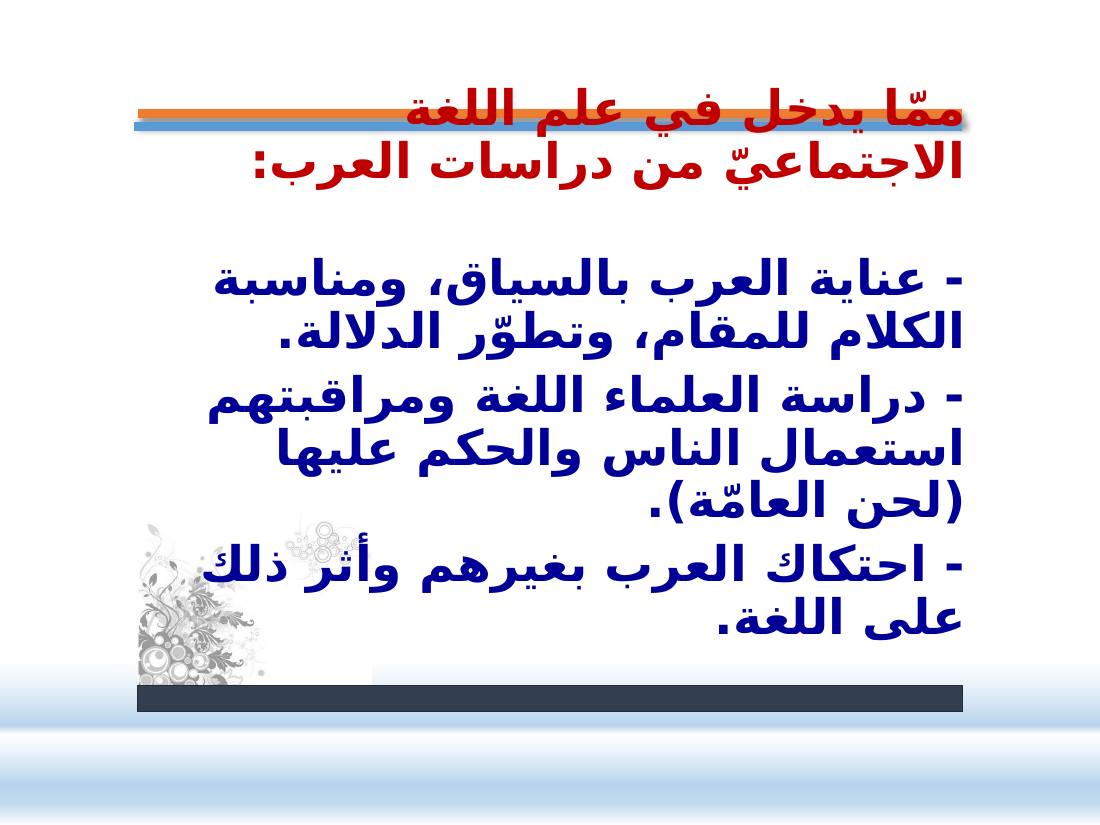 ممّا يدخل في علم اللغة الاجتماعيّ من دراسات العرب:

- عناية العرب بالسياق، ومناسبة الكلام للمقام، وتطوّر الدلالة.

- دراسة العلماء اللغة ومراقبتهم استعمال الناس والحكم عليها (لحن العامّة).

- احتكاك العرب بغيرهم وأثر ذلك على اللغة.